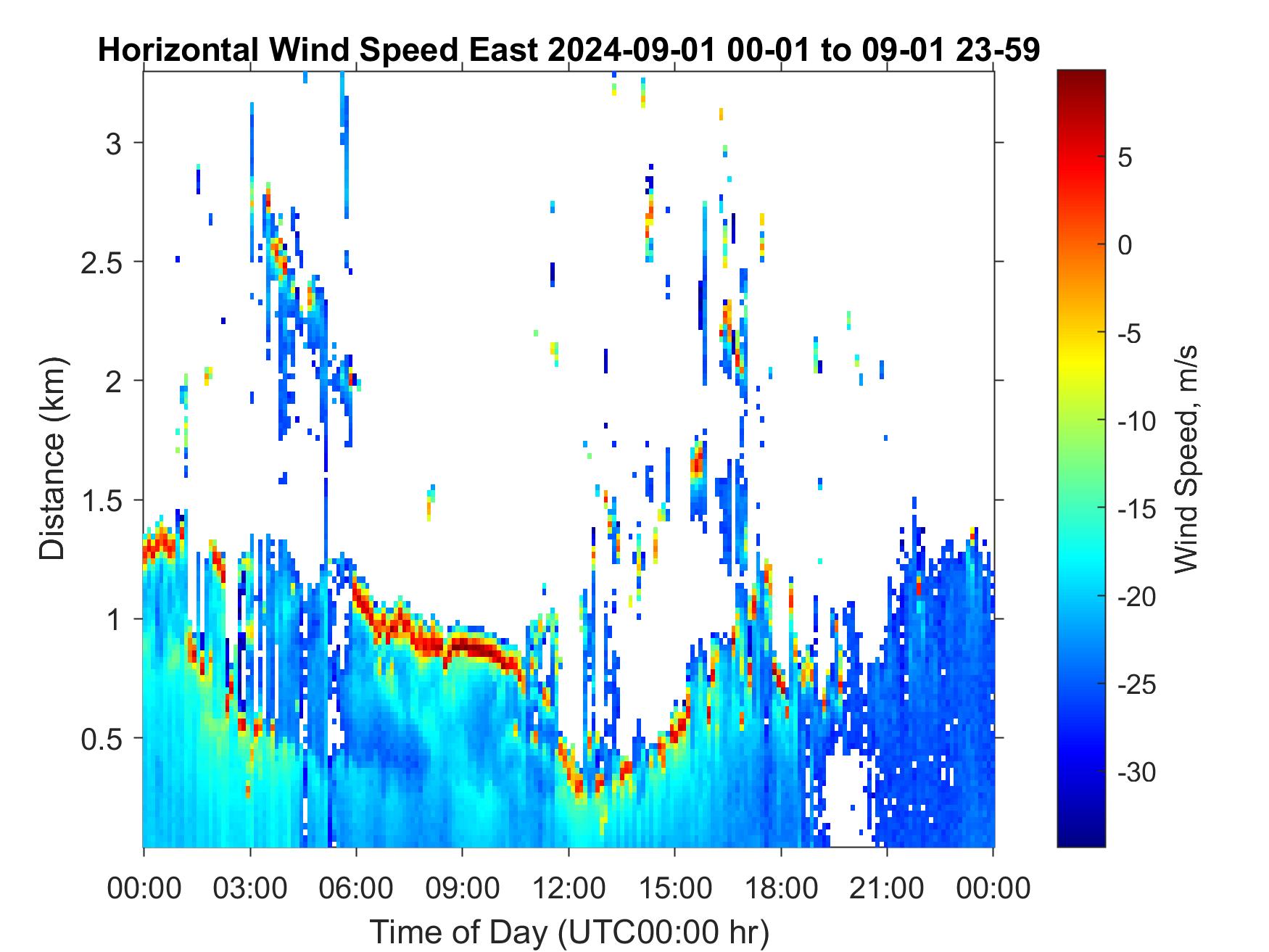 Horizontal Wind Speed East 2024-09-01 00-01 to 09-01 23-59

Distance (km)

3

2.5

2

1.5

1

0.5

00:00 03:00 06:00 09:00 12:00 15:00 18:00 21:00 00:00

Time of Day (UTC00:00 hr)

5

0

-5

-10

-15

-20

-25

-30

Wind Speed, m/s